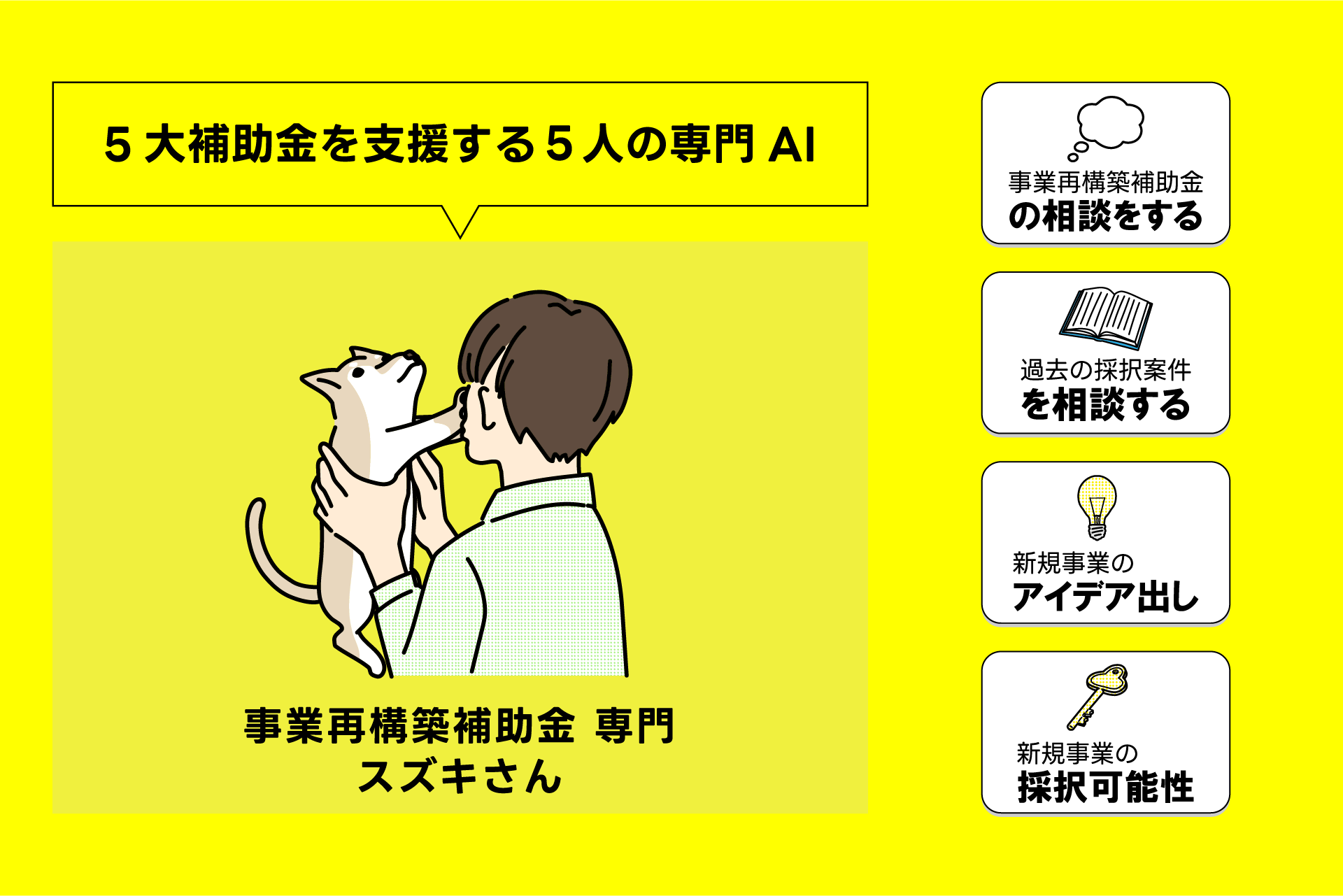 ５大補助金を支援する５人の専門 AI

事業再構築補助金 専門
スズキさん

事業再構築補助金
の相談をする

過去の採択案件
を相談する

新規事業の
アイデア出し

新規事業の
採択可能性